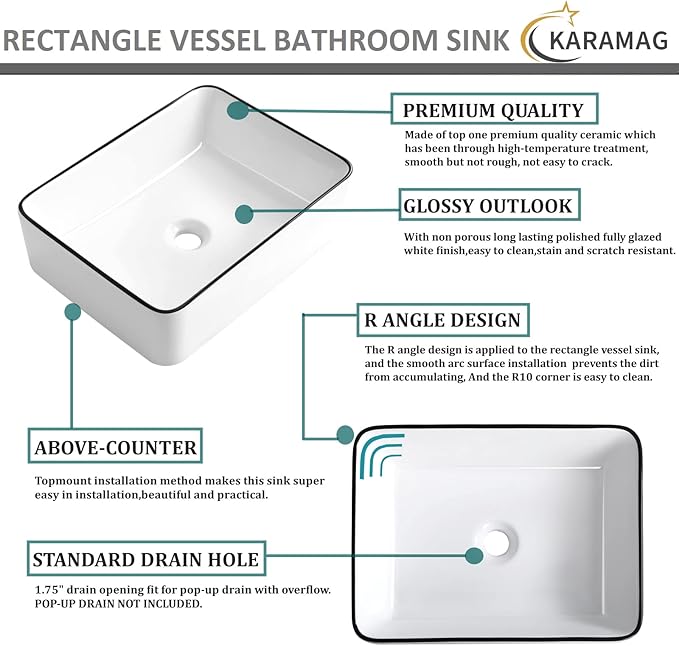 RECTANGLE VESSEL BATHROOM SINK

KARAMAG

PREMIUM QUALITY

Made of top one premium quality ceramic which has been through high-temperature treatment, smooth but not rough, not easy to crack.

GLOSSY OUTLOOK

With non porous long lasting polished fully glazed white finish,easy to clean,stain and scratch resistant.

R ANGLE DESIGN

The R angle design is applied to the rectangle vessel sink, and the smooth arc surface installation prevents the dirt from accumulating, And the R10 corner is easy to clean.

ABOVE-COUNTER

Topmount installation method makes this sink super easy in installation,beautiful and practical.

STANDARD DRAIN HOLE

1.75" drain opening fit for pop-up drain with overflow. POP-UP DRAIN NOT INCLUDED.